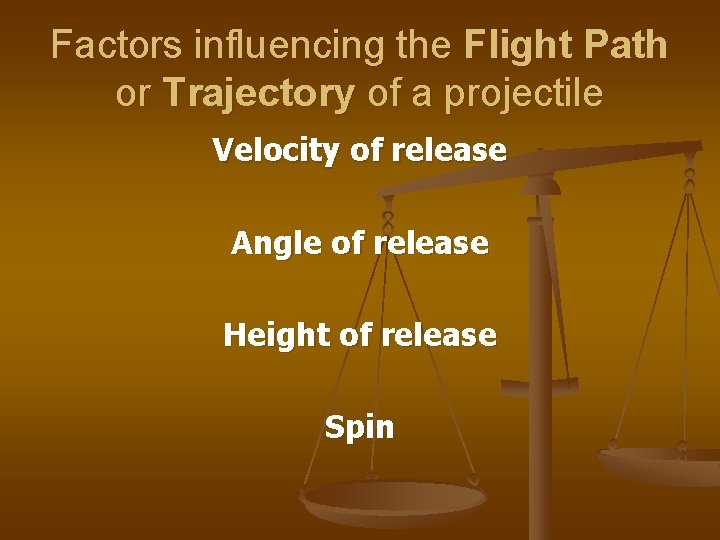 Factors influencing the Flight Path or Trajectory of a projectile

Velocity of release

Angle of release

Height of release

Spin